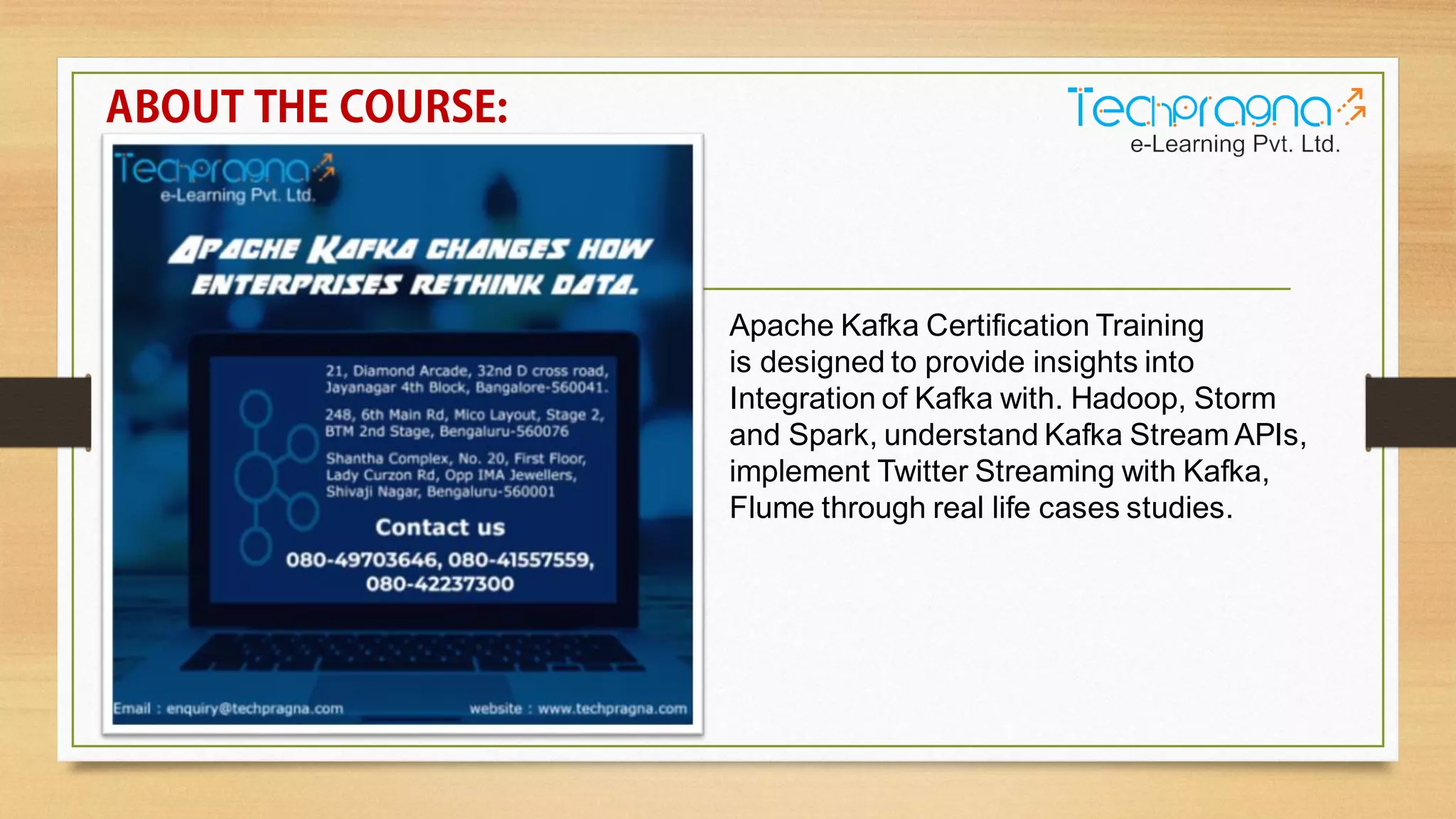 ABOUT THE COURSE:

Techpragna
e-Learning Pvt. Ltd.

Techpragna
e-Learning Pvt. Ltd.

APACHE KAFKA CHANGES HOW ENTERPRISES RETHINK DATA.

21, Diamond Arcade, 32nd D cross road, Jayanagar 4th Block, Bangalore-560041.

248, 6th Main Rd, Mico Layout, Stage 2, BTM 2nd Stage, Bengaluru-560076

Shantha Complex, No. 20, First Floor, Lady Curzon Rd, Opp IMA Jewellers, Shivaji Nagar, Bengaluru-560001

Contact us

080-49703646, 080-41557559, 080-42237300

Email : enquiry@techpragna.com

website : www.techpragna.com

Apache Kafka Certification Training is designed to provide insights into Integration of Kafka with. Hadoop, Storm and Spark, understand Kafka Stream APIs, implement Twitter Streaming with Kafka, Flume through real life cases studies.